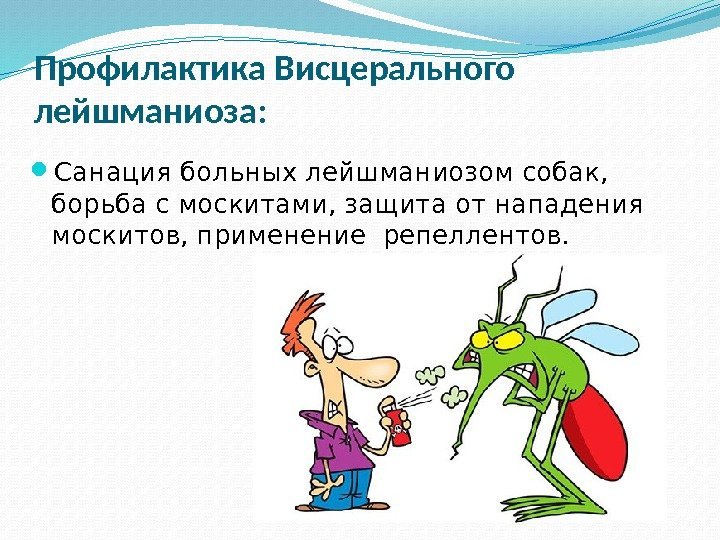 Профилактика Висцерального лейшманиоза:

Санация больных лейшманиозом собак, борьба с москитами, защита от нападения москитов, применение  репеллентов.